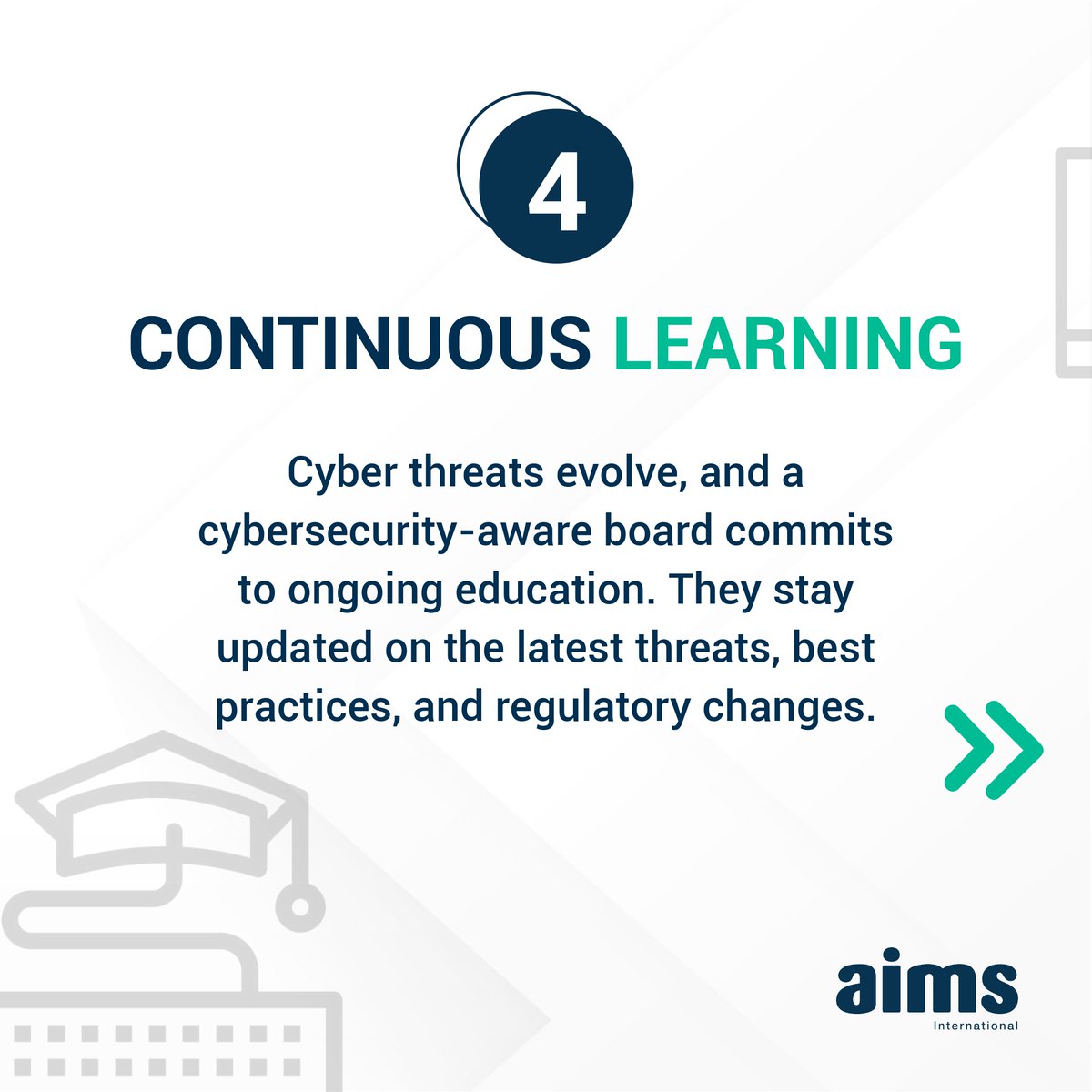 4

CONTINUOUS LEARNING

Cyber threats evolve, and a cybersecurity-aware board commits to ongoing education. They stay updated on the latest threats, best practices, and regulatory changes.

aims
International